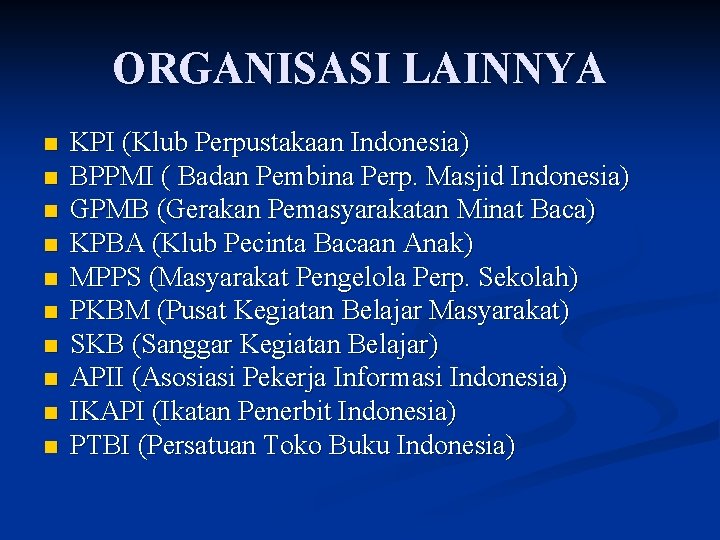 ORGANISASI LAINNYA

- KPI (Klub Perpustakaan Indonesia)
- BPPMI ( Badan Pembina Perp. Masjid Indonesia)
- GPMB (Gerakan Pemasyarakatan Minat Baca)
- KPBA (Klub Pecinta Bacaan Anak)
- MPPS (Masyarakat Pengelola Perp. Sekolah)
- PKBM (Pusat Kegiatan Belajar Masyarakat)
- SKB (Sanggar Kegiatan Belajar)
- APII (Asosiasi Pekerja Informasi Indonesia)
- IKAPI (Ikatan Penerbit Indonesia)
- PTBI (Persatuan Toko Buku Indonesia)